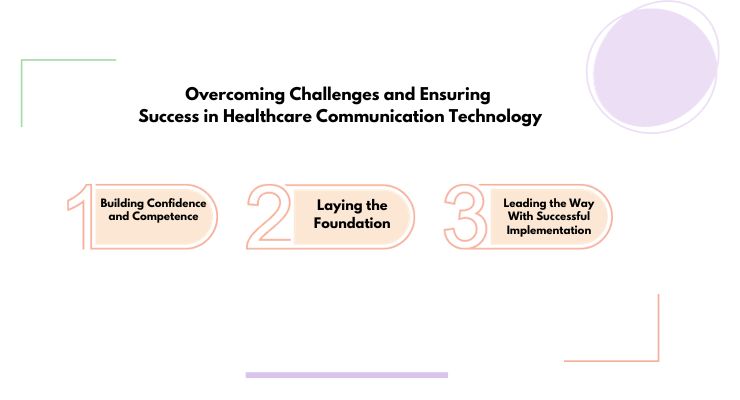 Overcoming Challenges and Ensuring Success in Healthcare Communication Technology

1 Building Confidence and Competence

2 Laying the Foundation

3 Leading the Way With Successful Implementation